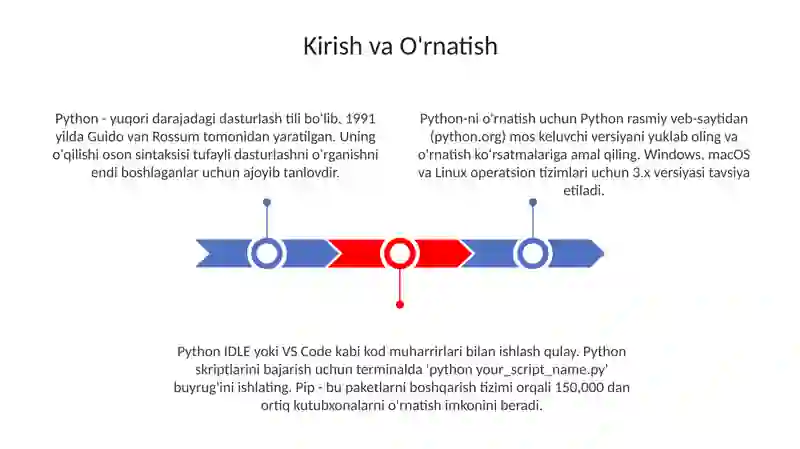 Kirish va O'rnatish

Python - yuqori darajadagi dasturlash tili bo'lib, 1991 yilda Guido van Rossum tomonidan yaratilgan. Uning o'qilishi oson sintaksisi tufayli dasturlashni o'rganishni endi boshlaganlar uchun ajoyib tanlovdir.

Python-ni o'rnatish uchun Python rasmiy veb-saytidan (python.org) mos keluvchi versiyani yuklab oling va o'rnatish ko'rsatmalariga amal qiling. Windows, macOS va Linux operatsion tizimlari uchun 3.x versiyasi tavsiya etiladi.

Python IDLE yoki VS Code kabi kod muharrirlari bilan ishlash qulay. Python skriptlarini bajarish uchun terminalda 'python your_script_name.py' buyrug'ini ishlating. Pip - bu paketlarni boshqarish tizimi orqali 150,000 dan ortiq kutubxonalarni o'rnatish imkonini beradi.